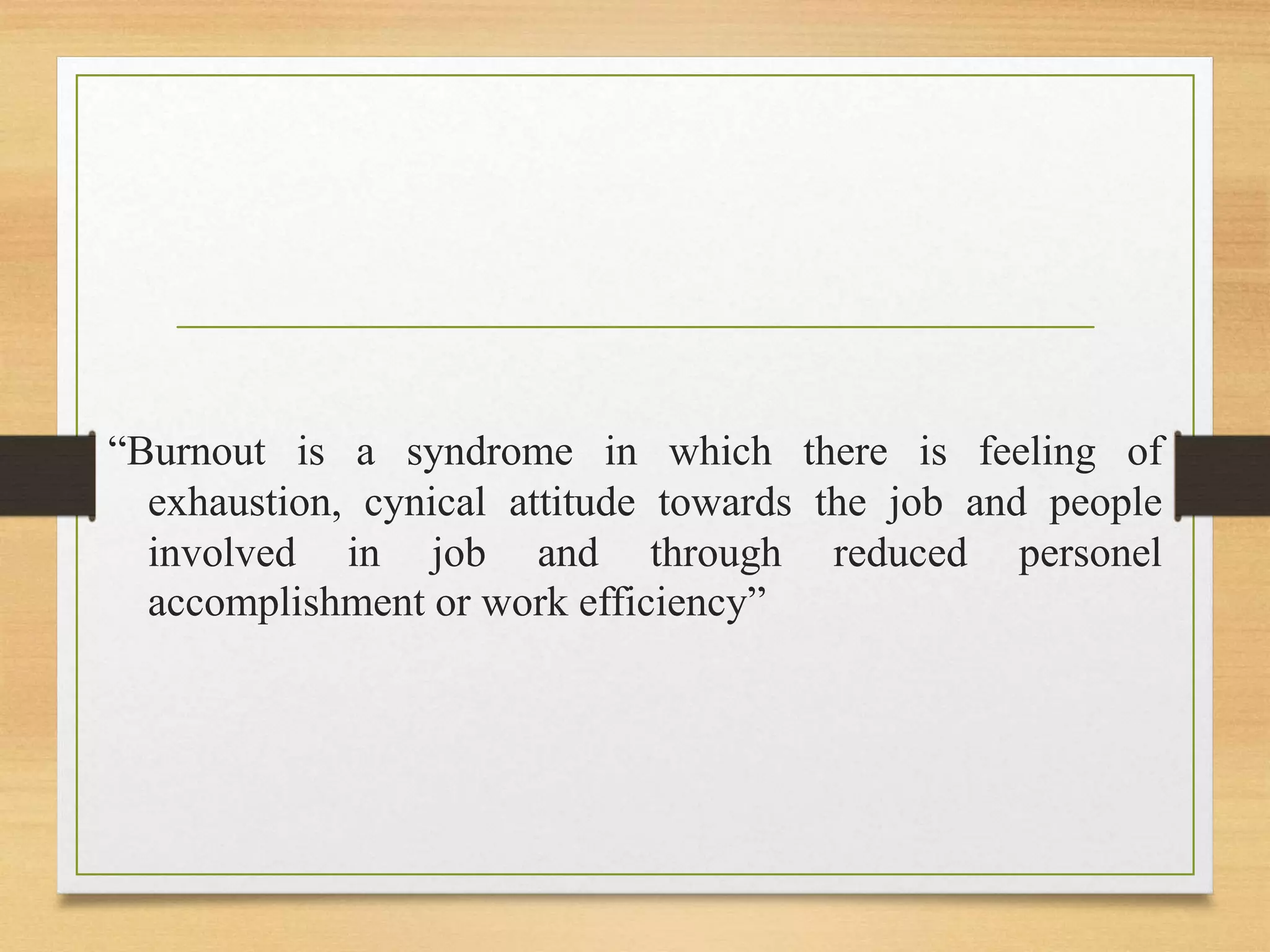 “Burnout is a syndrome in which there is feeling of exhaustion, cynical attitude towards the job and people involved in job and through reduced personel accomplishment or work efficiency”